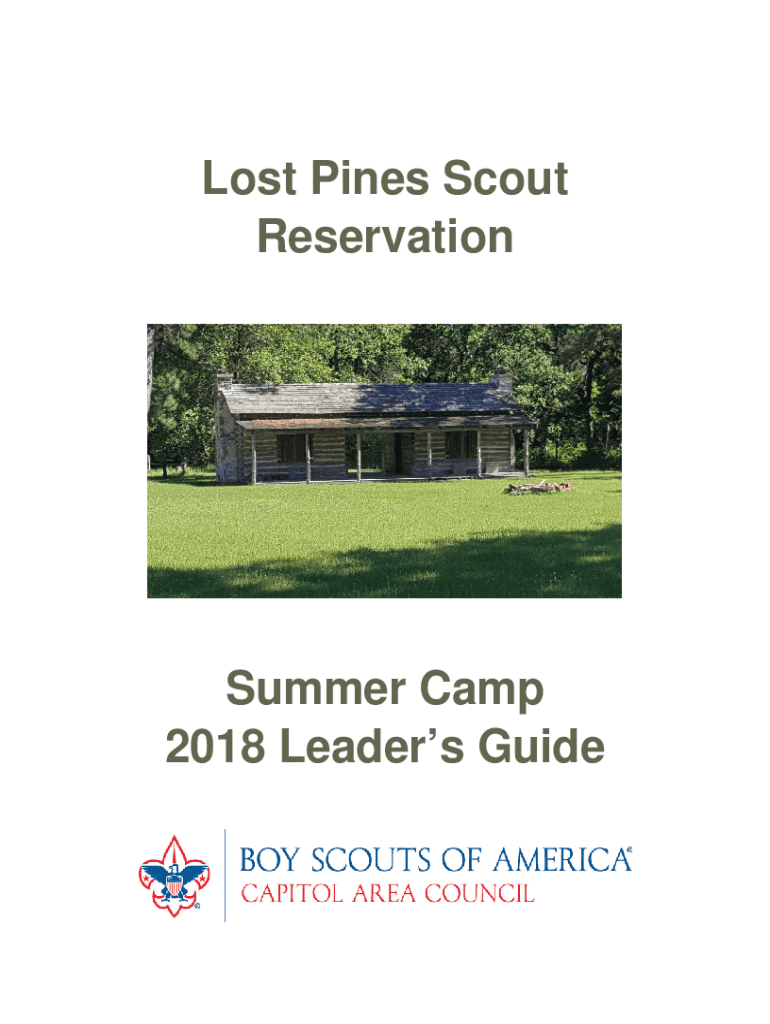 Lost Pines Scout Reservation

Summer Camp
2018 Leader's Guide

BOY SCOUTS OF AMERICA®
CAPITOL AREA COUNCIL